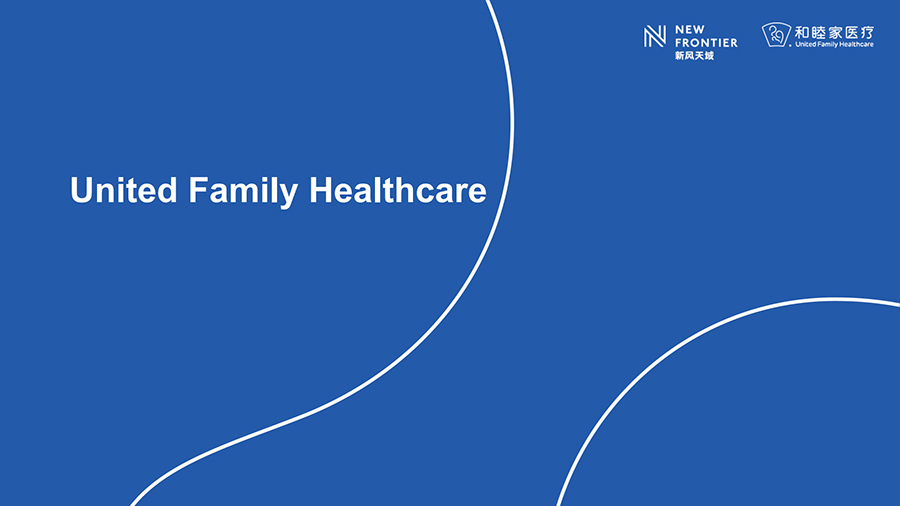 NEW FRONTIER
新风天域

和睦家医疗
United Family Healthcare

United Family Healthcare